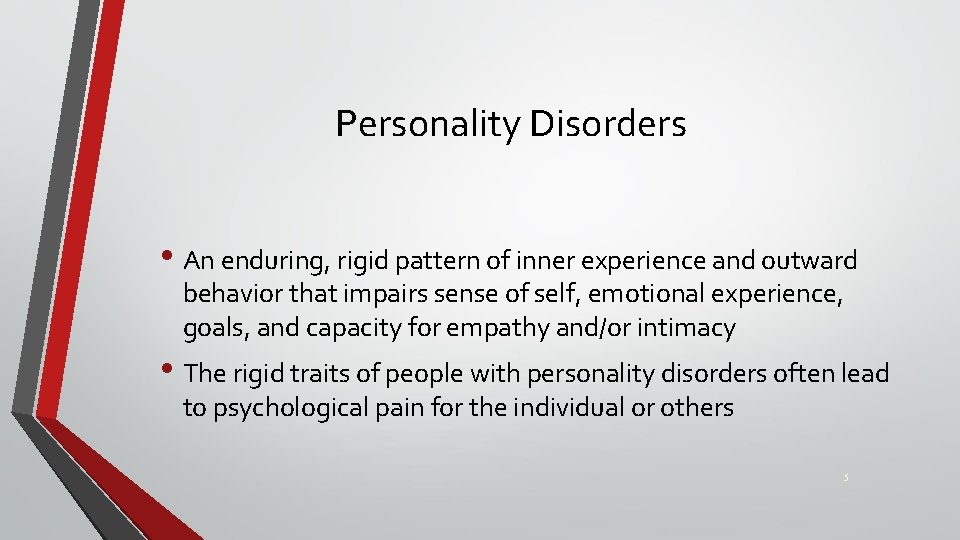 Personality Disorders

• An enduring, rigid pattern of inner experience and outward behavior that impairs sense of self, emotional experience, goals, and capacity for empathy and/or intimacy

• The rigid traits of people with personality disorders often lead to psychological pain for the individual or others

5